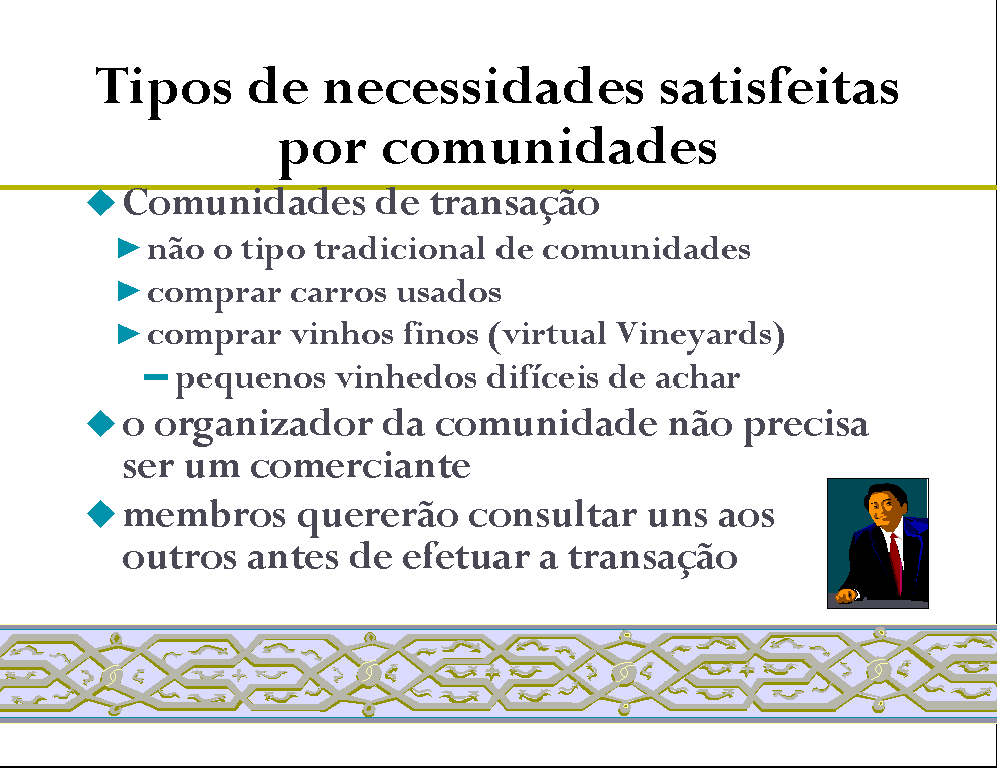 Tipos de necessidades satisfeitas por comunidades

Comunidades de transação

não o tipo tradicional de comunidades

comprar carros usados

comprar vinhos finos (virtual Vineyards)

pequenos vinhedos difíceis de achar

o organizador da comunidade não precisa ser um comerciante

membros quererão consultar uns aos outros antes de efetuar a transação